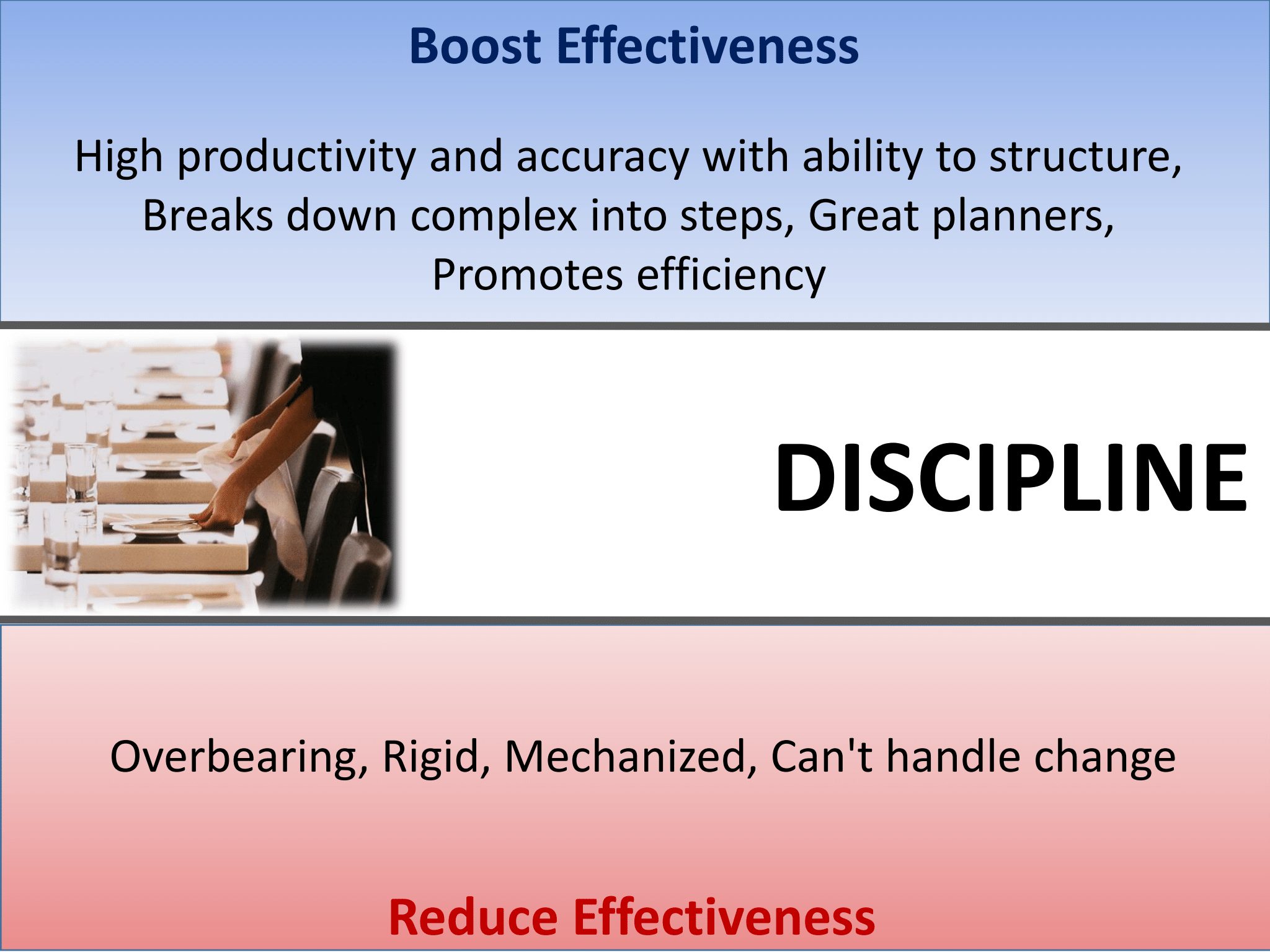 Boost Effectiveness

High productivity and accuracy with ability to structure, Breaks down complex into steps, Great planners, Promotes efficiency

DISCIPLINE

Overbearing, Rigid, Mechanized, Can't handle change

Reduce Effectiveness